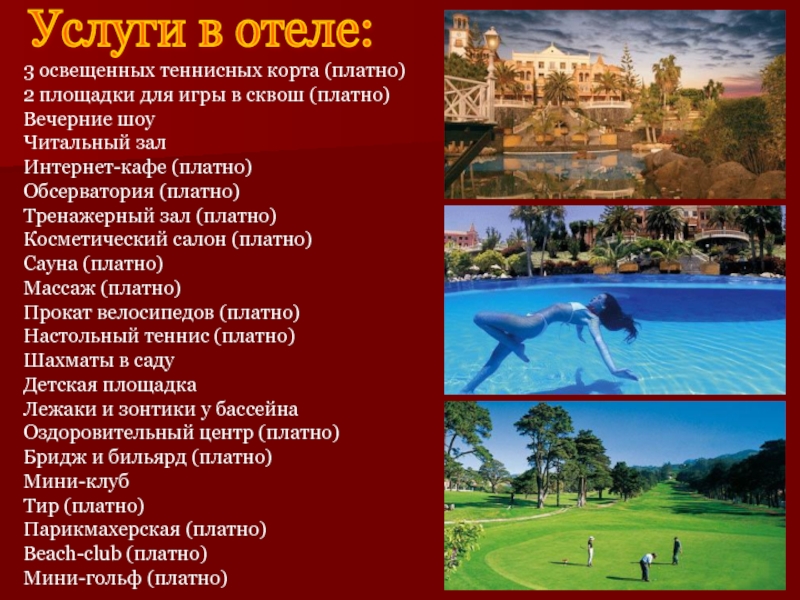 Услуги в отеле:

3 освещенных теннисных корта (платно)
2 площадки для игры в сквош (платно)
Вечерние шоу
Читальный зал
Интернет-кафе (платно)
Обсерватория (платно)
Тренажерный зал (платно)
Косметический салон (платно)
Сауна (платно)
Массаж (платно)
Прокат велосипедов (платно)
Настольный теннис (платно)
Шахматы в саду
Детская площадка
Лежаки и зонтики у бассейна
Оздоровительный центр (платно)
Бридж и бильярд (платно)
Мини-клуб
Тир (платно)
Парикмахерская (платно)
Beach-club (платно)
Мини-гольф (платно)